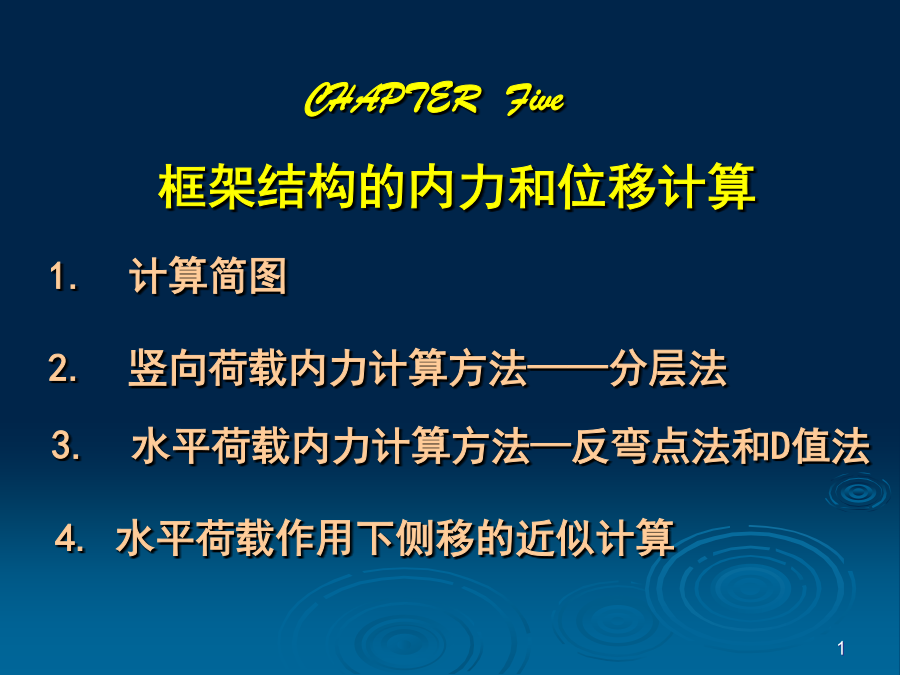 CHAPTER Five

框架结构的内力和位移计算

1. 计算简图

2. 竖向荷载内力计算方法——分层法

3. 水平荷载内力计算方法—反弯点法和D值法

4. 水平荷载作用下侧移的近似计算

1